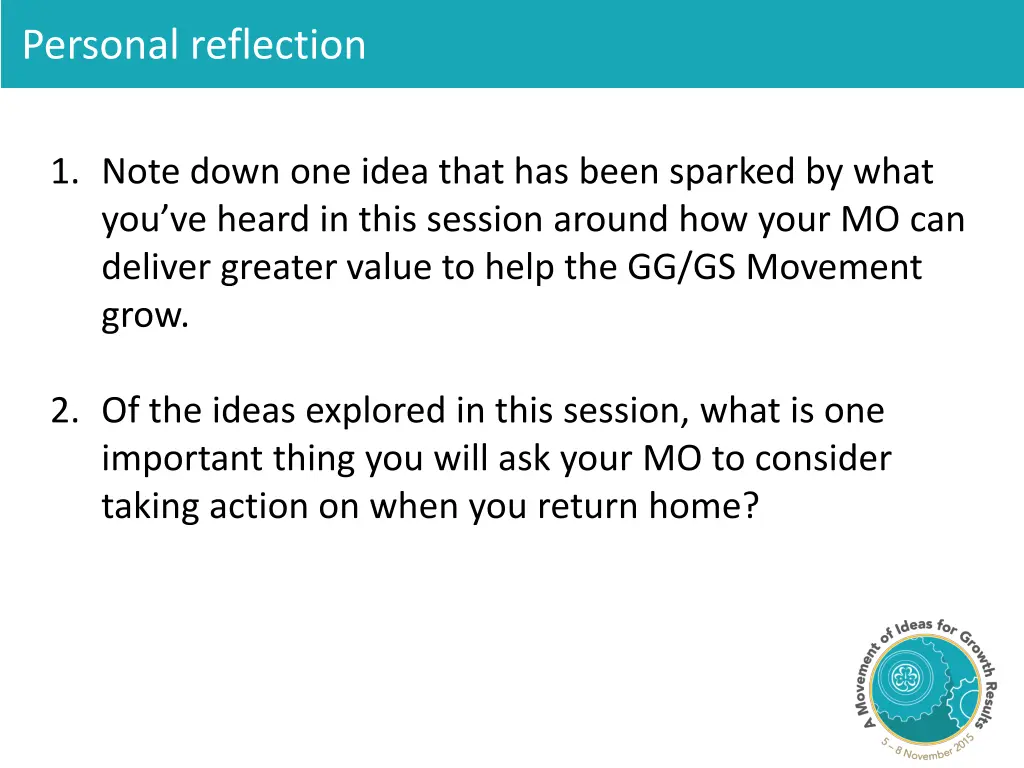 Personal reflection

1. Note down one idea that has been sparked by what you've heard in this session around how your MO can deliver greater value to help the GG/GS Movement grow.

2. Of the ideas explored in this session, what is one important thing you will ask your MO to consider taking action on when you return home?

A Movement of Ideas for Growth Results
5 – 8 November 2015